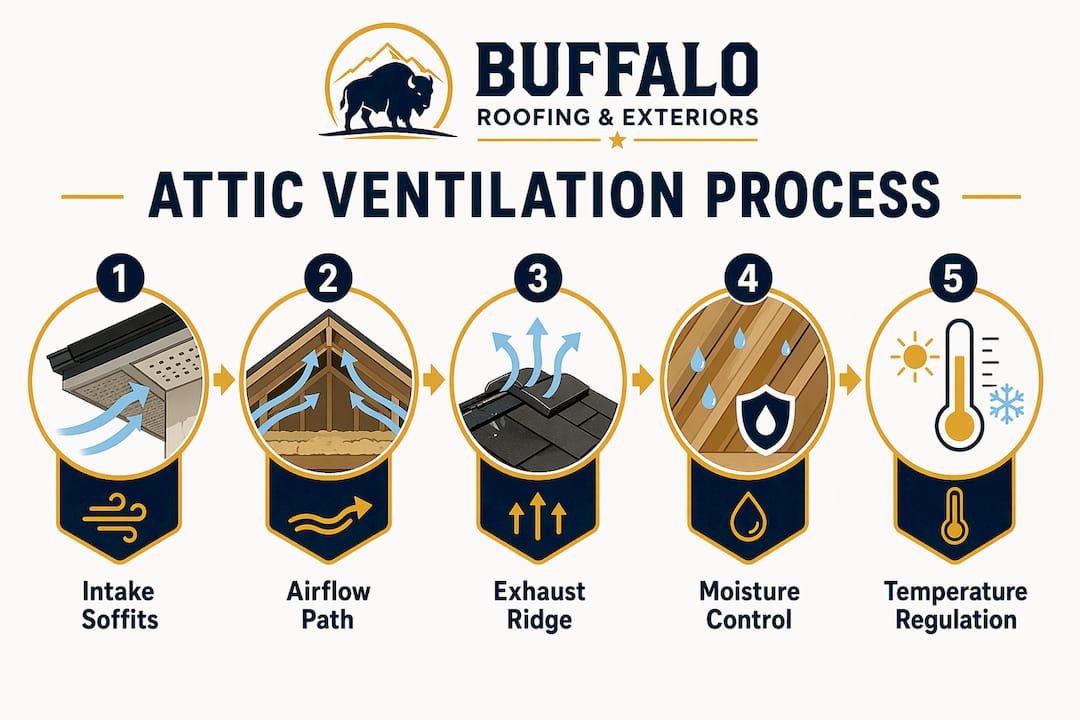 BUFFALO
ROOFING & EXTERIORS

ATTIC VENTILATION PROCESS

1
Intake Soffits

2
Airflow Path

3
Exhaust Ridge

4
Moisture Control

5
Temperature Regulation